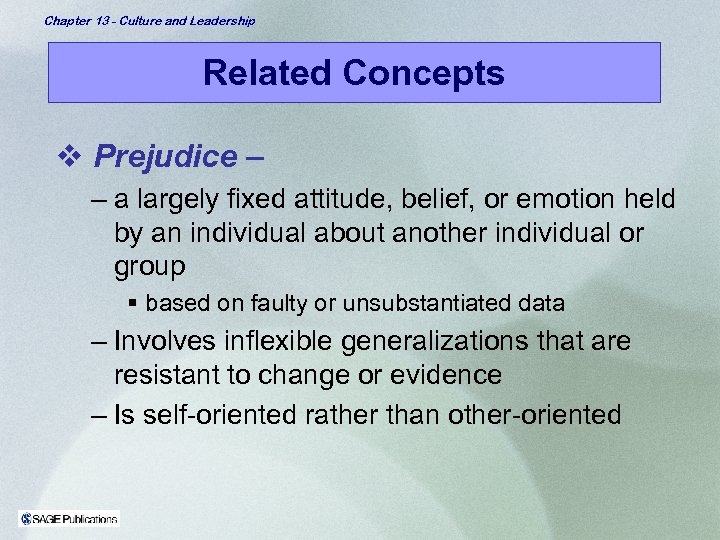 Chapter 13 - Culture and Leadership

Related Concepts

❖ Prejudice –

– a largely fixed attitude, belief, or emotion held by an individual about another individual or group

▪ based on faulty or unsubstantiated data

– Involves inflexible generalizations that are resistant to change or evidence

– Is self-oriented rather than other-oriented

SAGE Publications